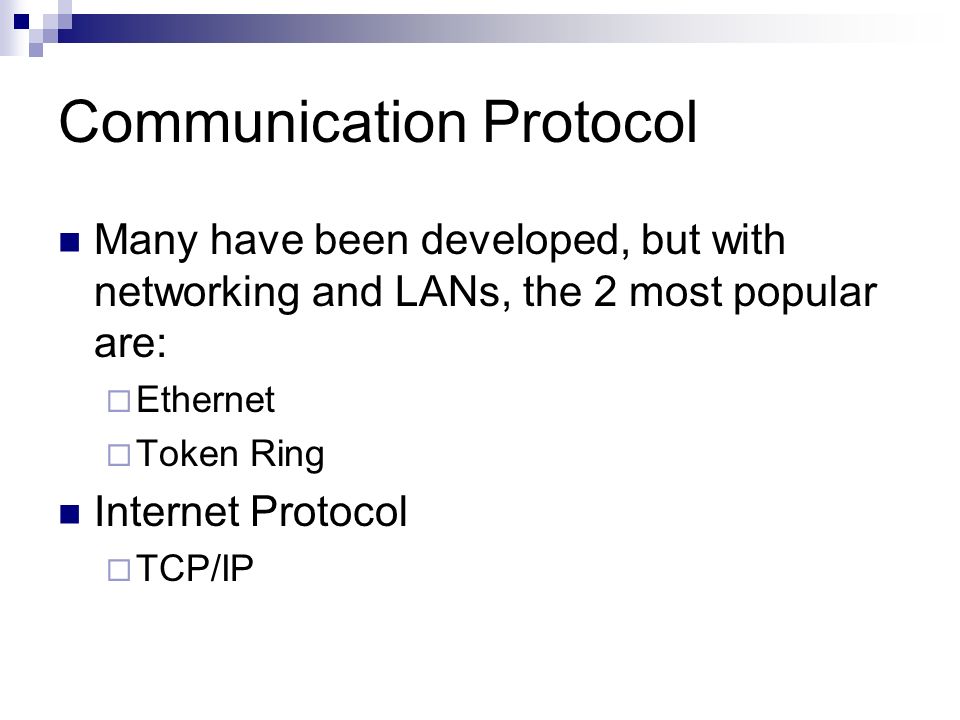 Communication Protocol

■ Many have been developed, but with networking and LANs, the 2 most popular are:

□ Ethernet

□ Token Ring

■ Internet Protocol

□ TCP/IP